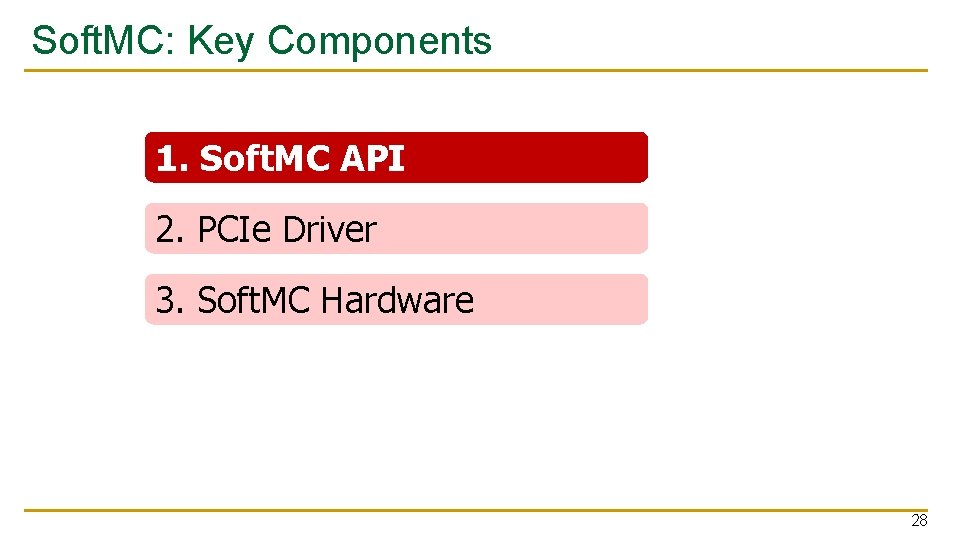 SoftMC: Key Components

1. SoftMC API

2. PCIe Driver

3. SoftMC Hardware

28